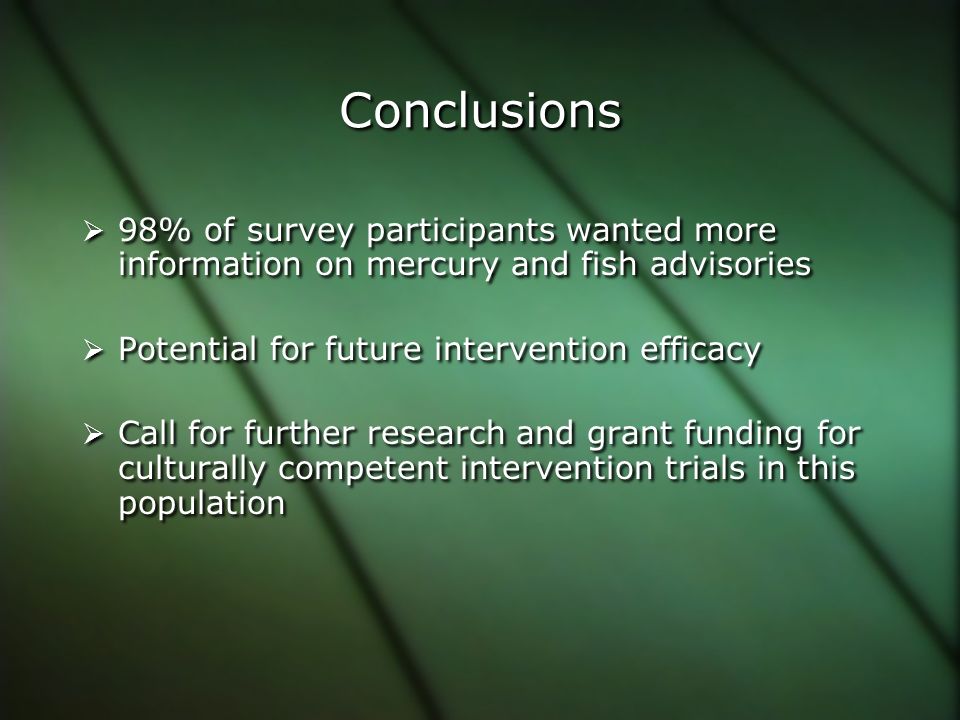 Conclusions

➢ 98% of survey participants wanted more information on mercury and fish advisories

➢ Potential for future intervention efficacy

➢ Call for further research and grant funding for culturally competent intervention trials in this population